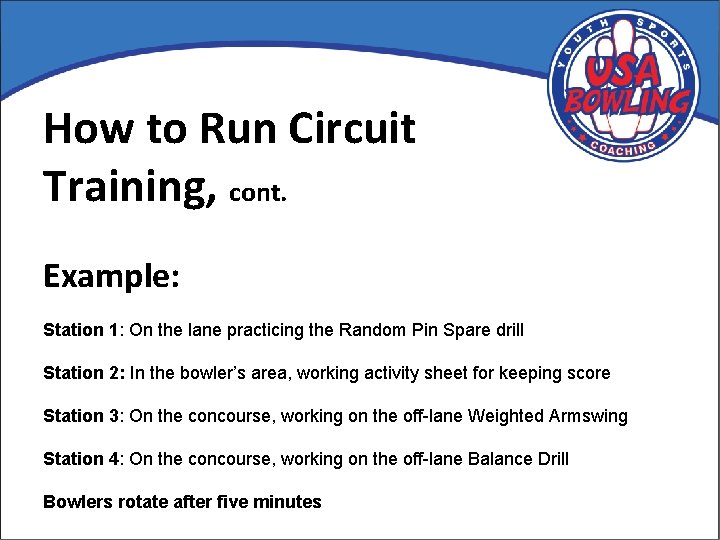 YOUTH SPORTS
USA BOWLING
COACHING

How to Run Circuit Training, cont.

Example:

Station 1: On the lane practicing the Random Pin Spare drill

Station 2: In the bowler's area, working activity sheet for keeping score

Station 3: On the concourse, working on the off-lane Weighted Armswing

Station 4: On the concourse, working on the off-lane Balance Drill

Bowlers rotate after five minutes